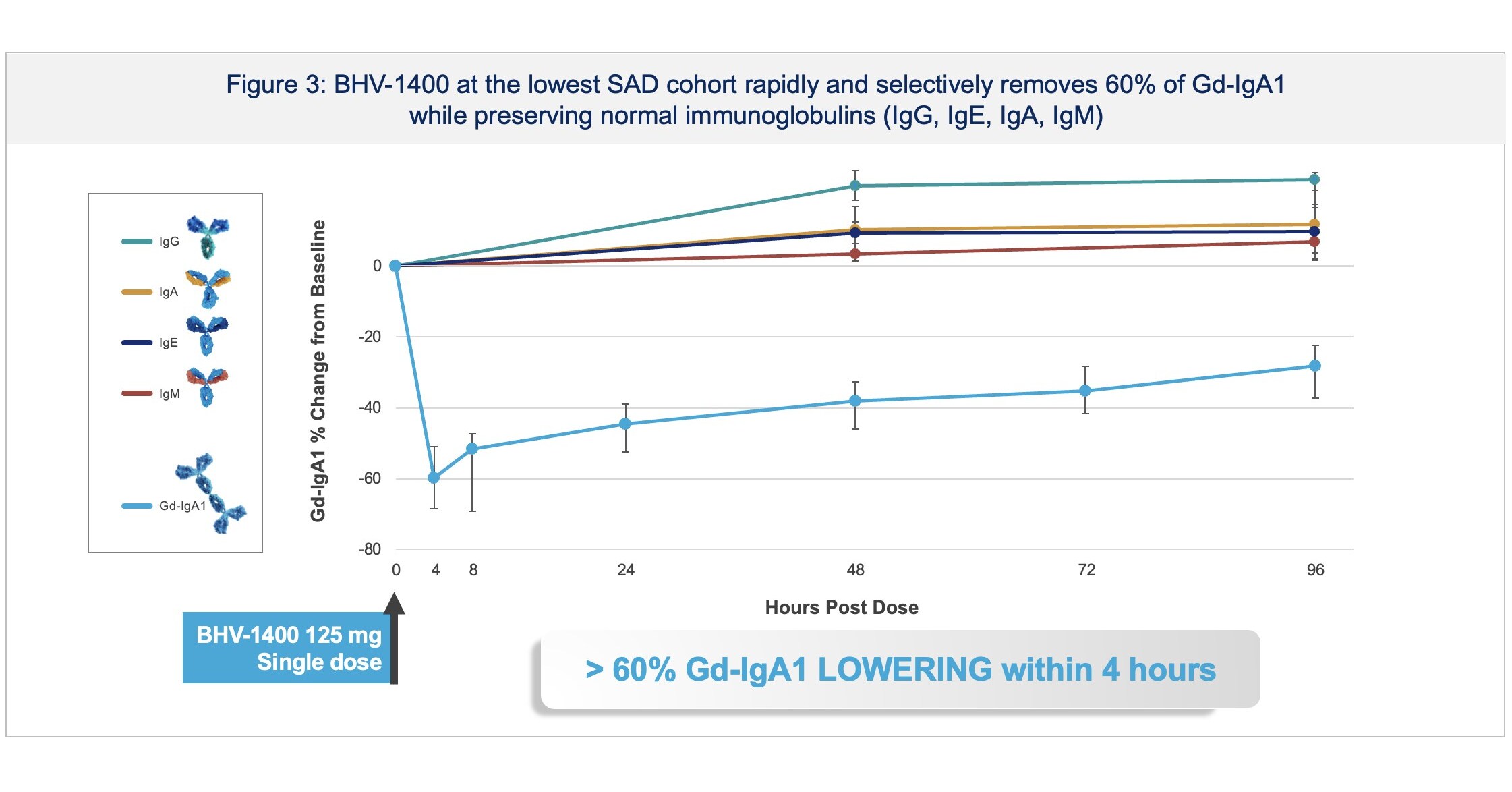 Figure 3: BHV-1400 at the lowest SAD cohort rapidly and selectively removes 60% of Gd-IgA1 while preserving normal immunoglobulins (IgG, IgE, IgA, IgM)

IgG
IgA
IgE
IgM
Gd-IgA1

Gd-IgA1 % Change from Baseline

0
-20
-40
-60
-80

0
4
8
24
48
72
96

Hours Post Dose

BHV-1400 125 mg Single dose

> 60% Gd-IgA1 LOWERING within 4 hours